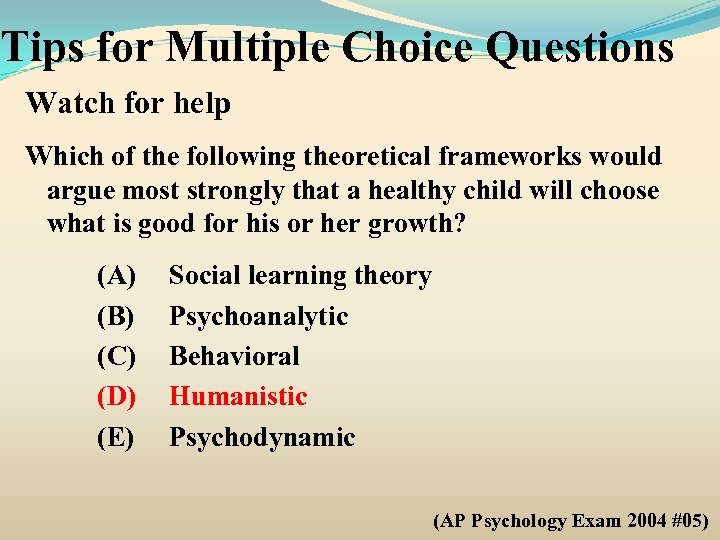 Tips for Multiple Choice Questions

Watch for help

Which of the following theoretical frameworks would argue most strongly that a healthy child will choose what is good for his or her growth?

(A) Social learning theory
(B) Psychoanalytic
(C) Behavioral
(D) Humanistic
(E) Psychodynamic

(AP Psychology Exam 2004 #05)